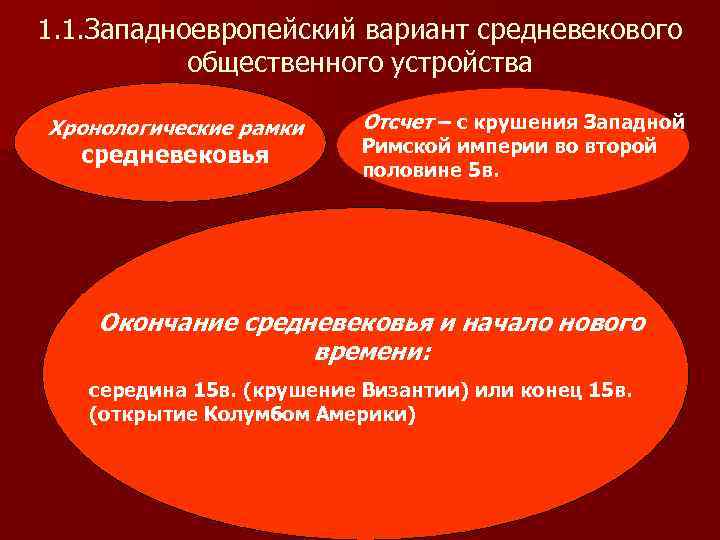 1.1.Западноевропейский вариант средневекового общественного устройства

Хронологические рамки средневековья

Отсчет – с крушения Западной Римской империи во второй половине 5в.

Окончание средневековья и начало нового времени:

середина 15в. (крушение Византии) или конец 15в. (открытие Колумбом Америки)